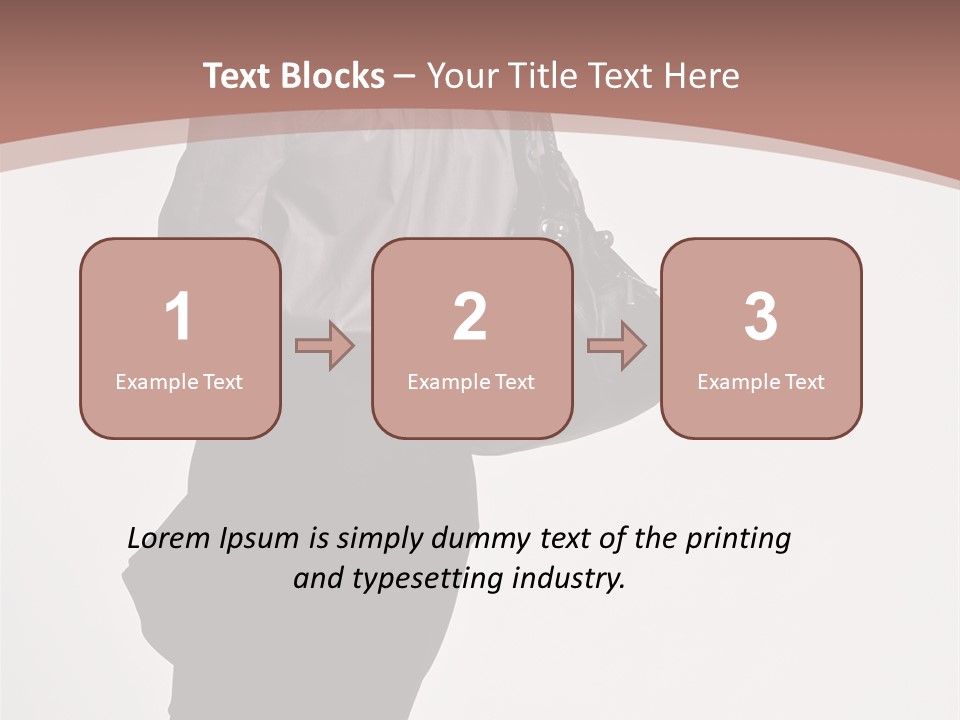 Text Blocks – Your Title Text Here

1
Example Text

2
Example Text

3
Example Text

Lorem Ipsum is simply dummy text of the printing and typesetting industry.